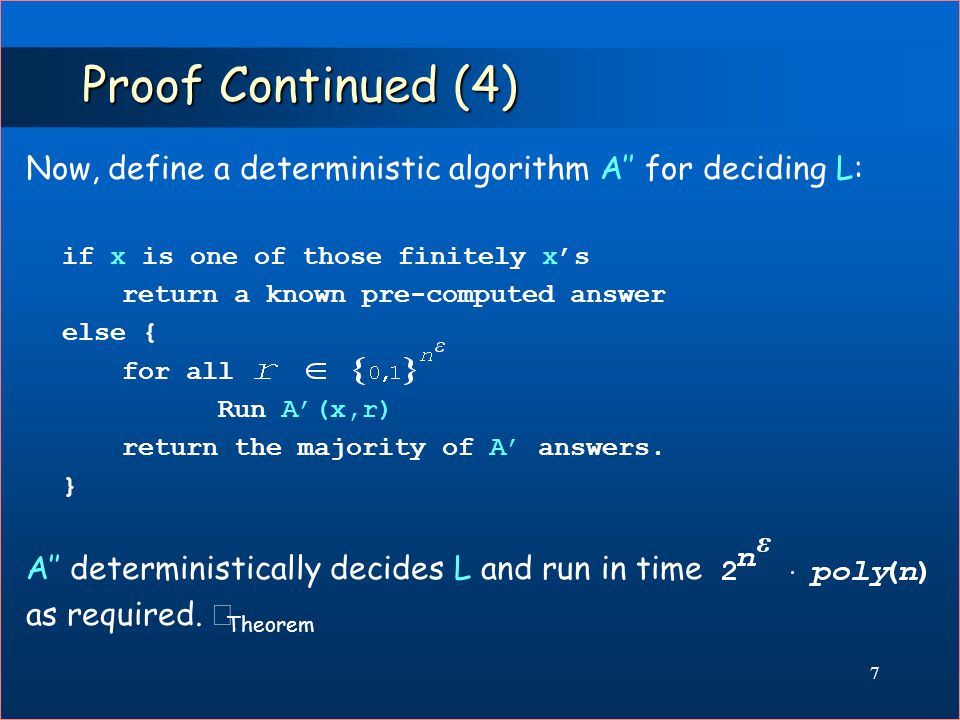 Proof Continued (4)

Now, define a deterministic algorithm A'' for deciding L:

if x is one of those finitely x's
return a known pre-computed answer
else {
for all $r \in \{0,1\}^{n^{\varepsilon}}$
Run A'(x,r)
return the majority of A' answers.
}

A'' deterministically decides L and run in time $2^{n^{\varepsilon}} \cdot poly(n)$ as required. □Theorem

7